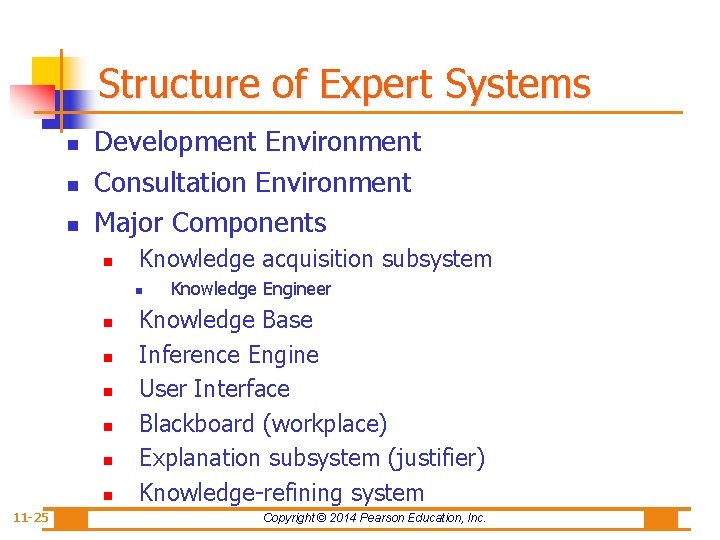 Structure of Expert Systems

- Development Environment
- Consultation Environment
- Major Components
  - Knowledge acquisition subsystem
    - Knowledge Engineer
  - Knowledge Base
  - Inference Engine
  - User Interface
  - Blackboard (workplace)
  - Explanation subsystem (justifier)
  - Knowledge-refining system

11-25 Copyright © 2014 Pearson Education, Inc.